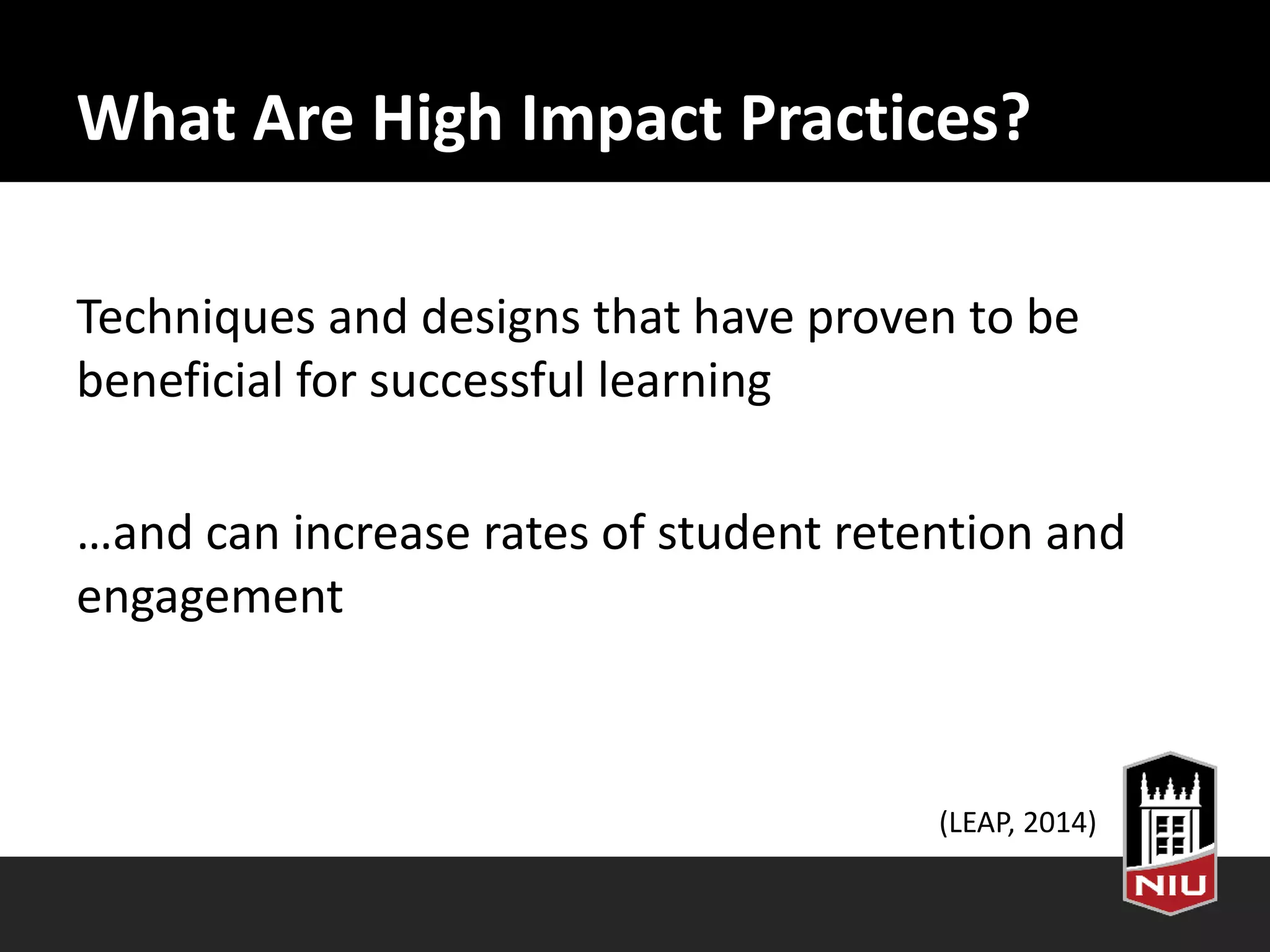 What Are High Impact Practices?

Techniques and designs that have proven to be beneficial for successful learning

…and can increase rates of student retention and engagement

(LEAP, 2014)

NIU